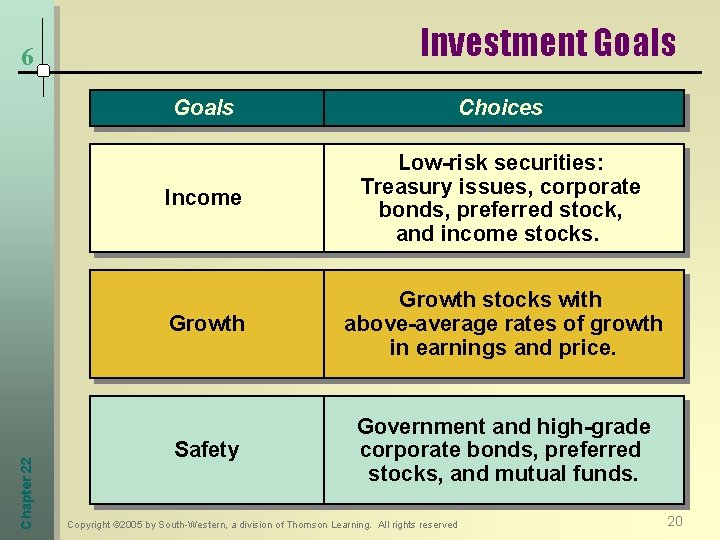 6

Investment Goals

| Goals | Choices |
|---|---|
| Income | Low-risk securities: Treasury issues, corporate bonds, preferred stock, and income stocks. |
| Growth | Growth stocks with above-average rates of growth in earnings and price. |
| Safety | Government and high-grade corporate bonds, preferred stocks, and mutual funds. |

Chapter 22

Copyright ©2005 by South-Western, a division of Thomson Learning. All rights reserved

20